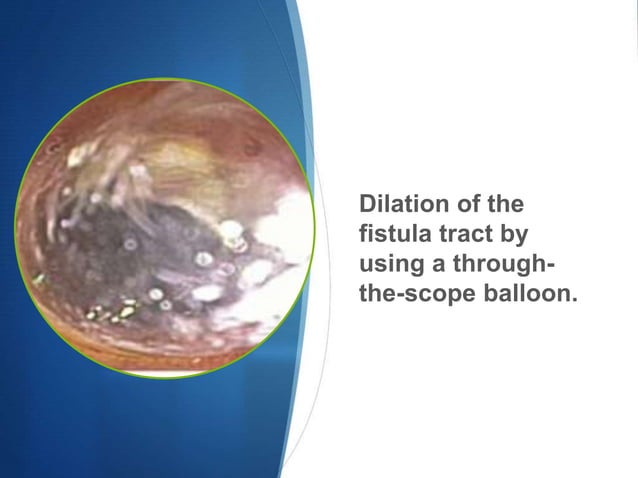 Dilation of the fistula tract by using a through-the-scope balloon.